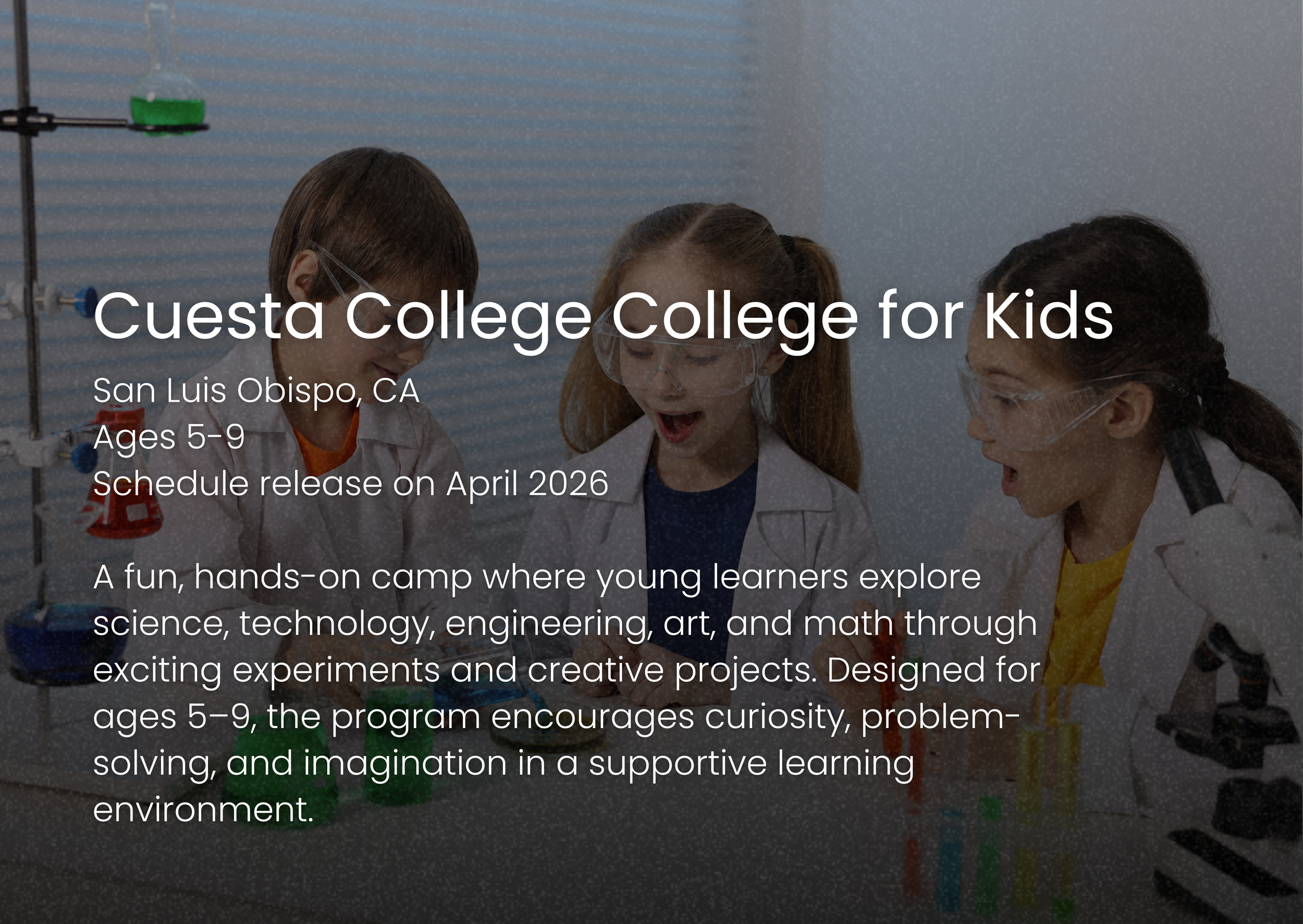 Cuesta College College for Kids

San Luis Obispo, CA
Ages 5-9
Schedule release on April 2026

A fun, hands-on camp where young learners explore science, technology, engineering, art, and math through exciting experiments and creative projects. Designed for ages 5–9, the program encourages curiosity, problem-solving, and imagination in a supportive learning environment.